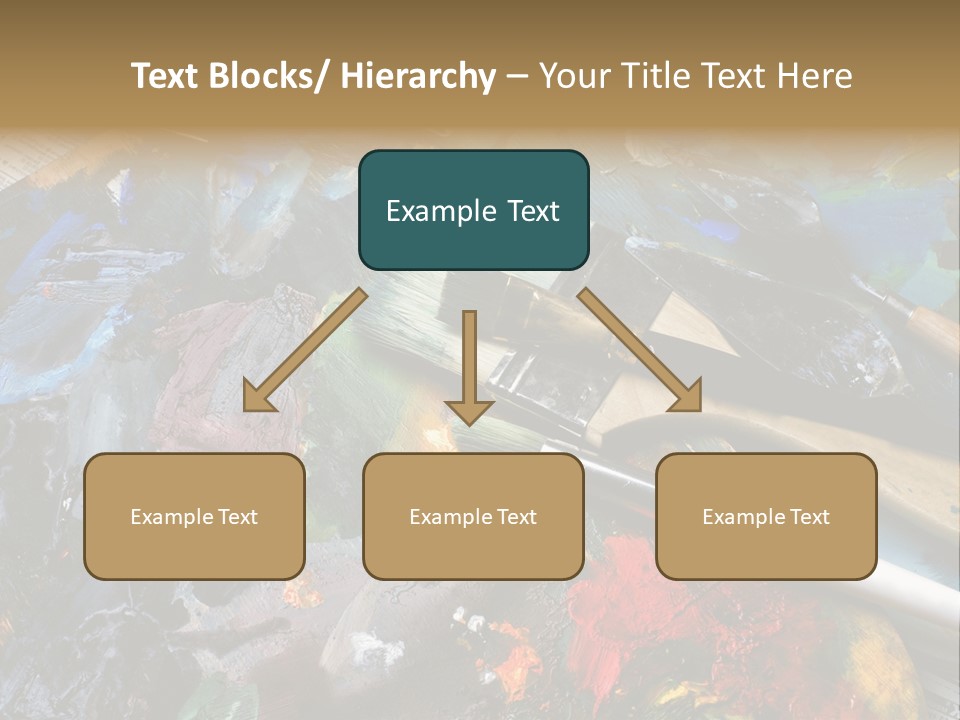 Text Blocks/ Hierarchy – Your Title Text Here

Example Text

Example Text

Example Text

Example Text